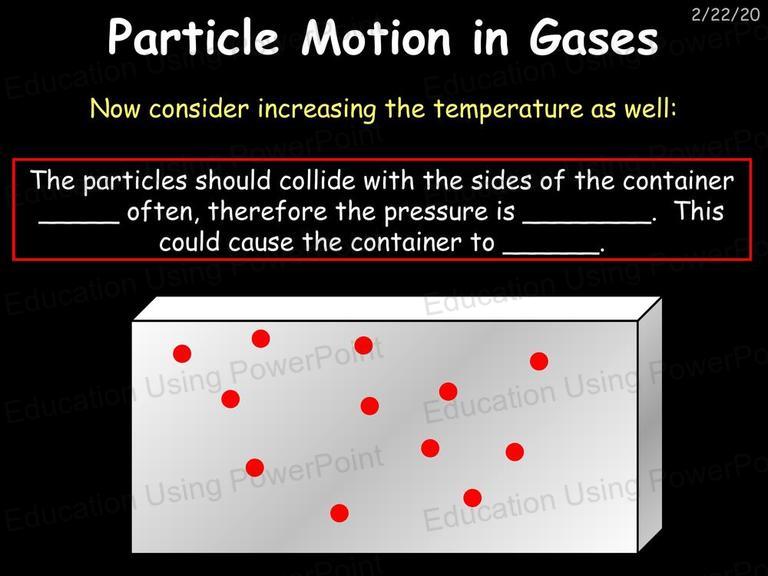 2/22/20

Particle Motion in Gases

Now consider increasing the temperature as well:

The particles should collide with the sides of the container _____ often, therefore the pressure is ________. This could cause the container to ______.

Education Using PowerPoint